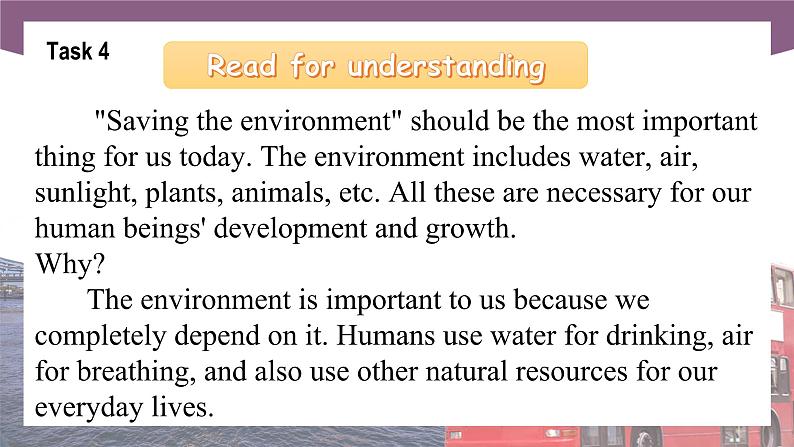 Task 4

Read for understanding

"Saving the environment" should be the most important thing for us today. The environment includes water, air, sunlight, plants, animals, etc. All these are necessary for our human beings' development and growth.
Why?

The environment is important to us because we completely depend on it. Humans use water for drinking, air for breathing, and also use other natural resources for our everyday lives.